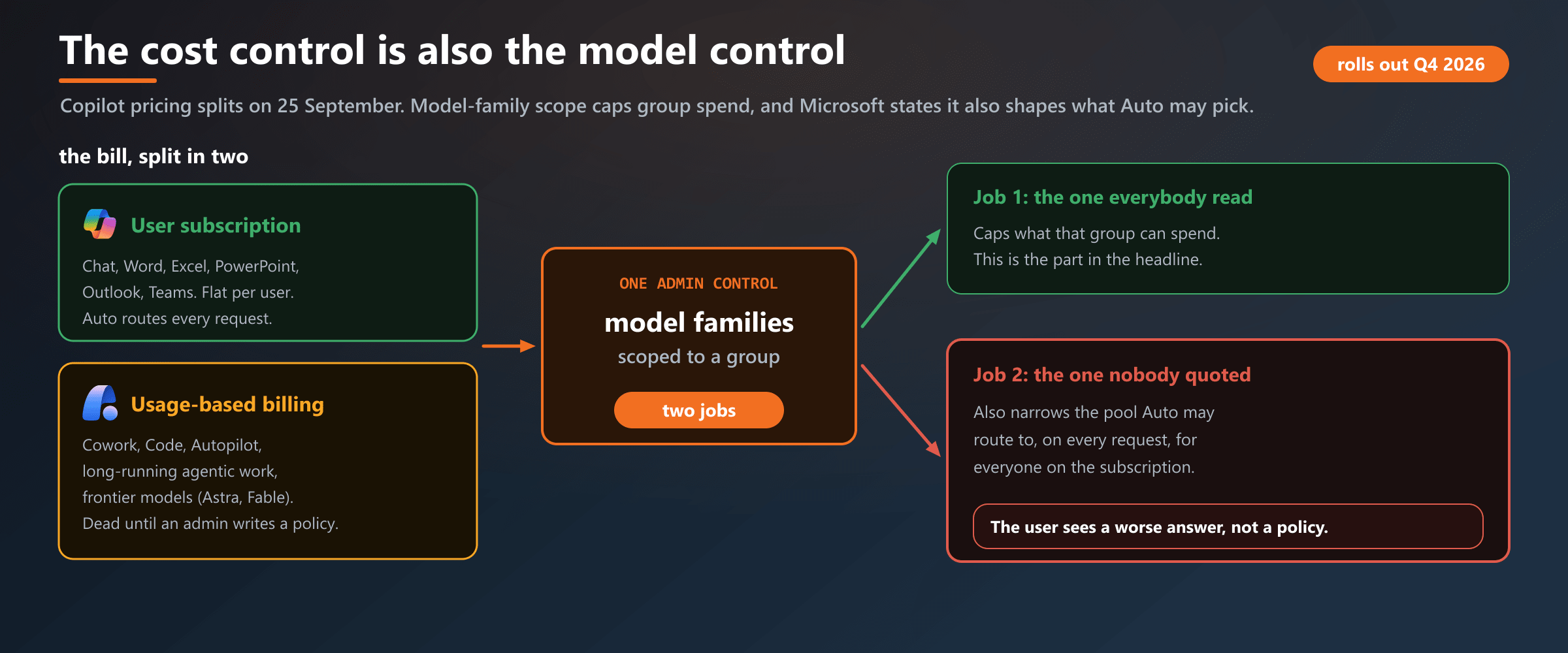 The cost control is also the model control

rolls out Q4 2026

Copilot pricing splits on 25 September. Model-family scope caps group spend, and Microsoft states it also shapes what Auto may pick.

the bill, split in two

User subscription

Chat, Word, Excel, PowerPoint, Outlook, Teams. Flat per user. Auto routes every request.

Usage-based billing

Cowork, Code, Autopilot, long-running agentic work, frontier models (Astra, Fable). Dead until an admin writes a policy.

ONE ADMIN CONTROL

model families

scoped to a group

two jobs

Job 1: the one everybody read

Caps what that group can spend. This is the part in the headline.

Job 2: the one nobody quoted

Also narrows the pool Auto may route to, on every request, for everyone on the subscription.

The user sees a worse answer, not a policy.